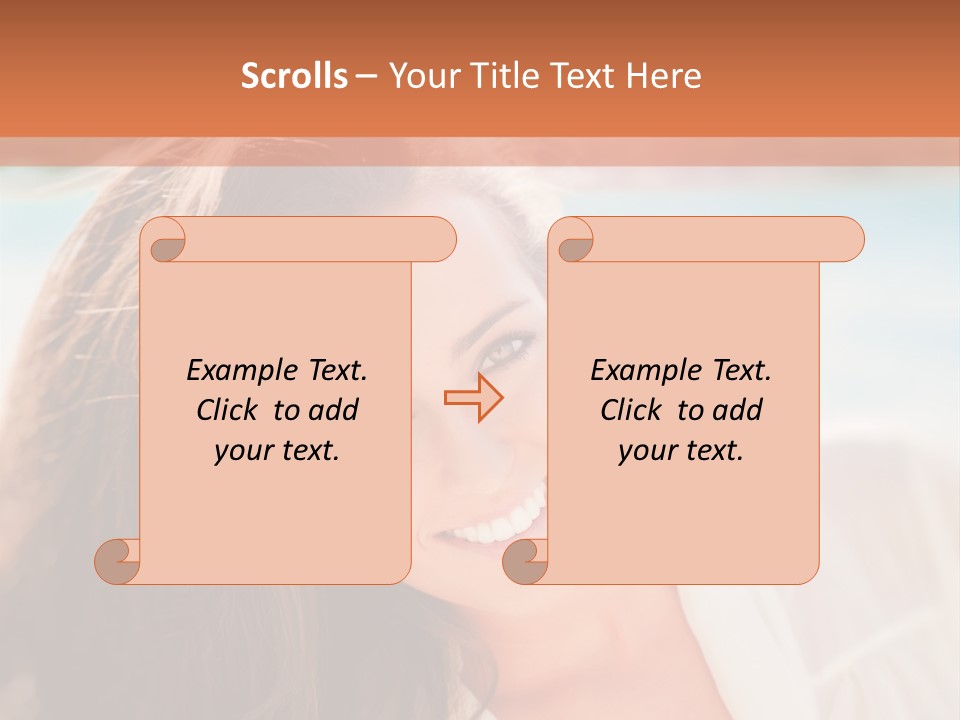 Scrolls – Your Title Text Here

Example Text. Click to add your text.

Example Text. Click to add your text.